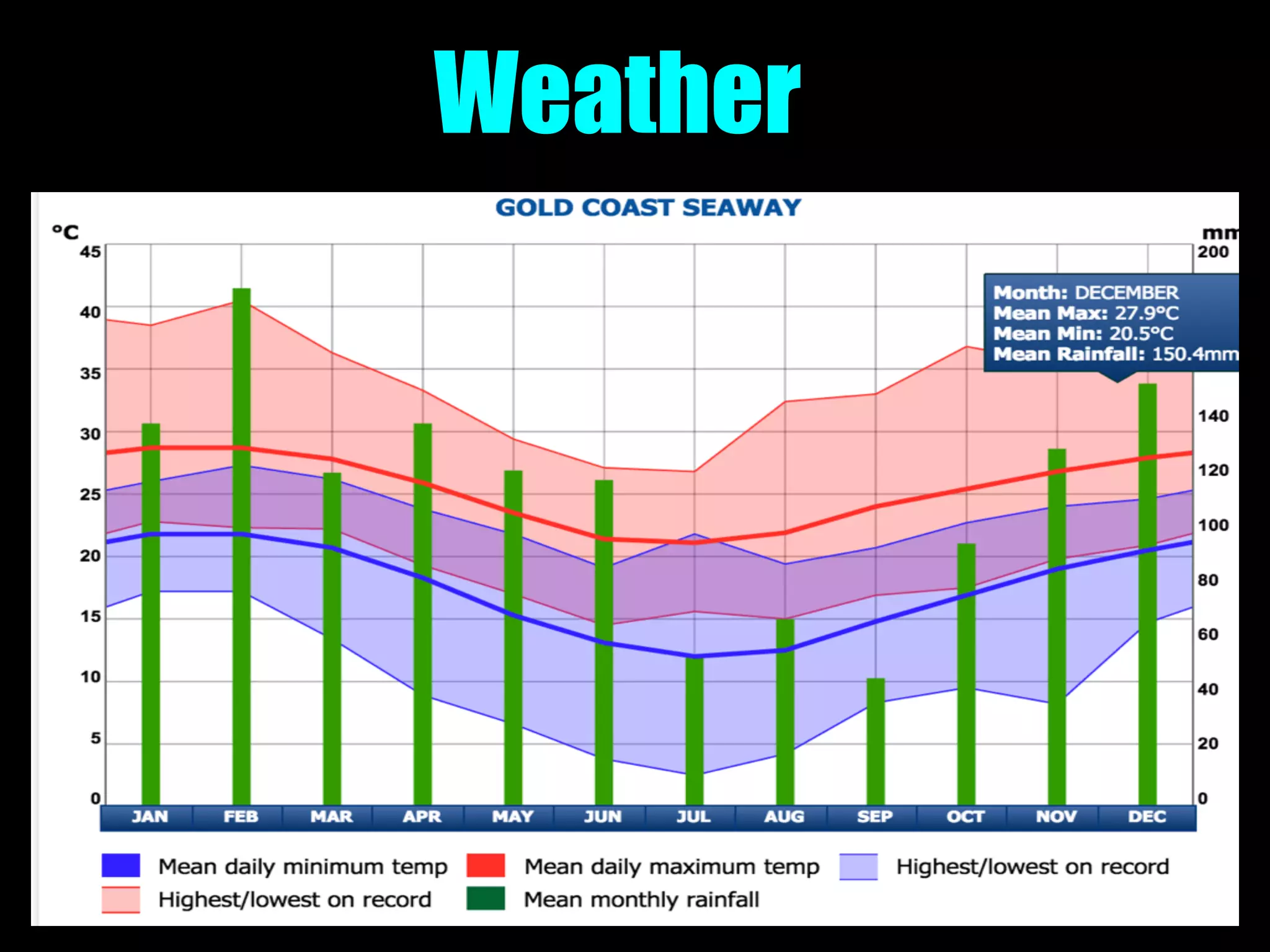 Weather

GOLD COAST SEAWAY

°C

45
40
35
30
25
20
15
10
5
0

mm
200
140
120
100
80
60
40
20
0

Month: DECEMBER
Mean Max: 27.9°C
Mean Min: 20.5°C
Mean Rainfall: 150.4mm

JAN FEB MAR APR MAY JUN JUL AUG SEP OCT NOV DEC

Mean daily minimum temp
Mean daily maximum temp
Highest/lowest on record
Highest/lowest on record
Mean monthly rainfall